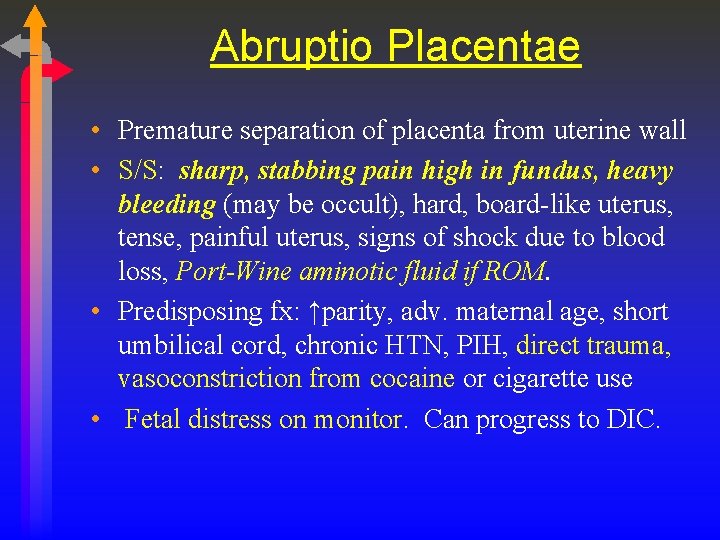 Abruptio Placentae

• Premature separation of placenta from uterine wall

• S/S: sharp, stabbing pain high in fundus, heavy bleeding (may be occult), hard, board-like uterus, tense, painful uterus, signs of shock due to blood loss, Port-Wine aminotic fluid if ROM.

• Predisposing fx: ↑parity, adv. maternal age, short umbilical cord, chronic HTN, PIH, direct trauma, vasoconstriction from cocaine or cigarette use

• Fetal distress on monitor. Can progress to DIC.